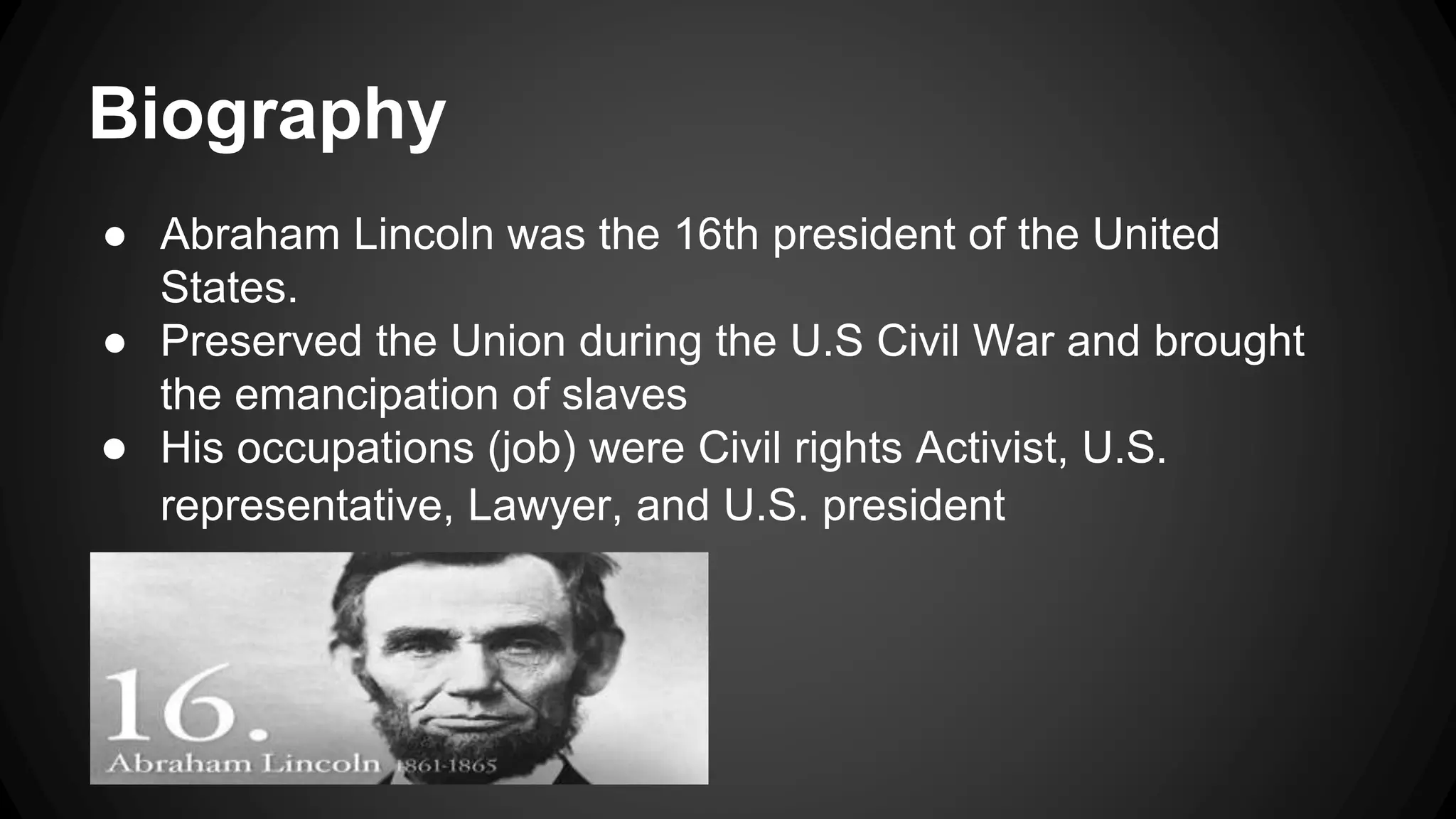 Biography

● Abraham Lincoln was the 16th president of the United States.
● Preserved the Union during the U.S Civil War and brought the emancipation of slaves
● His occupations (job) were Civil rights Activist, U.S. representative, Lawyer, and U.S. president

16.
Abraham Lincoln 1861-1865